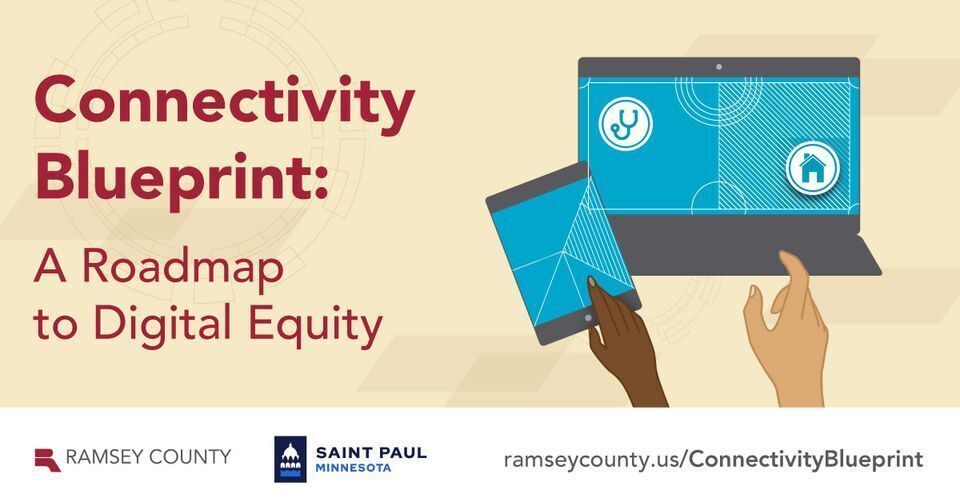 Connectivity Blueprint:

A Roadmap to Digital Equity

RAMSEY COUNTY

SAINT PAUL
MINNESOTA

ramseycounty.us/ConnectivityBlueprint